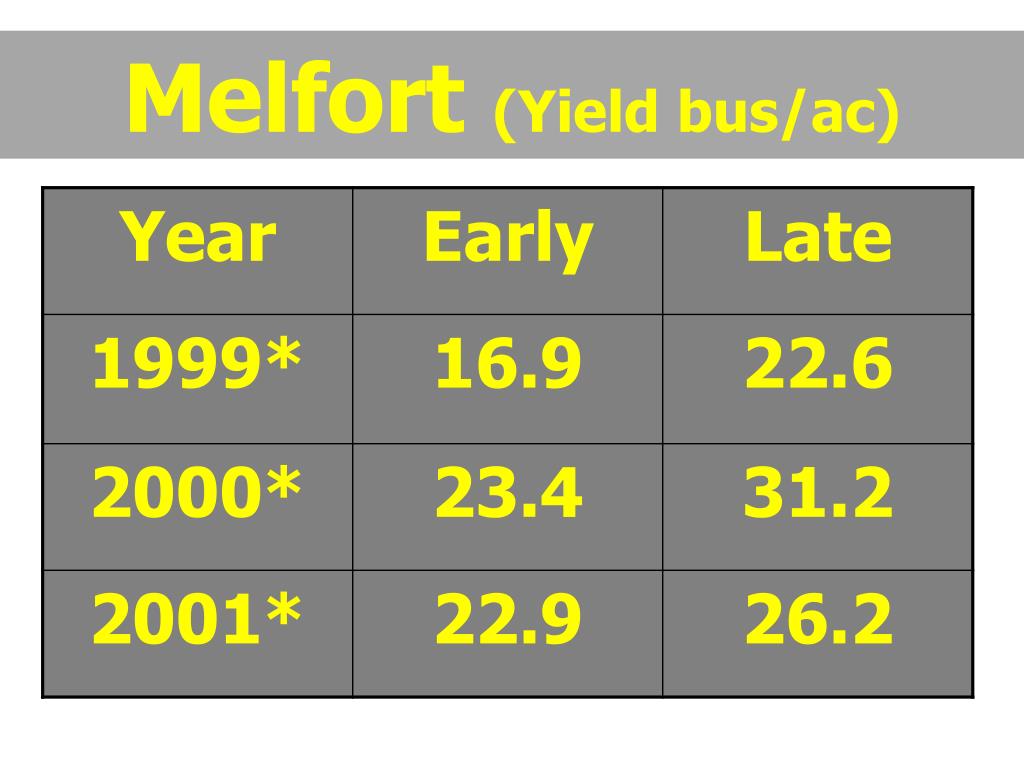 Melfort (Yield bus/ac)

| Year | Early | Late |
|---|---|---|
| 1999* | 16.9 | 22.6 |
| 2000* | 23.4 | 31.2 |
| 2001* | 22.9 | 26.2 |